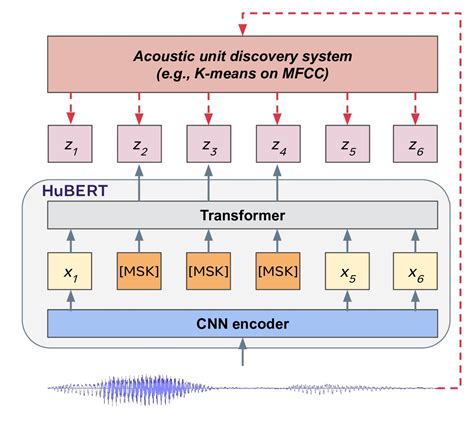 Acoustic unit discovery system
(e.g., K-means on MFCC)

$z_1$ $z_2$ $z_3$ $z_4$ $z_5$ $z_6$

HuBERT

Transformer

$x_1$ [MSK] [MSK] [MSK] $x_5$ $x_6$

CNN encoder